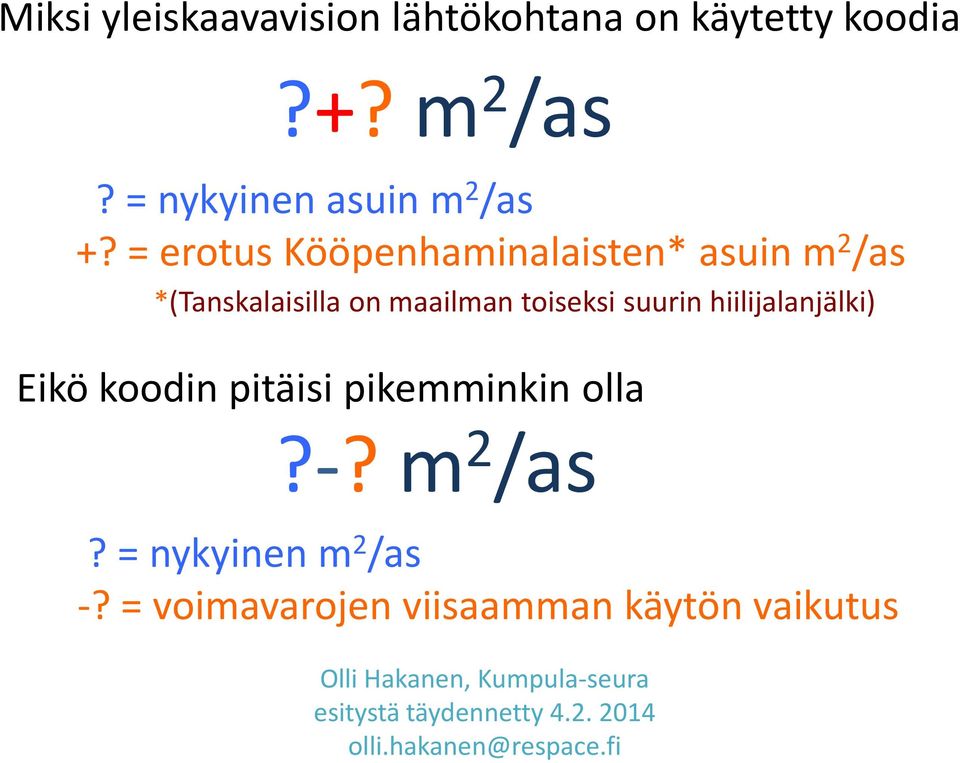 Miksi yleiskaavavision lähtökohtana on käytetty koodia

?+? $m^2$/as

? = nykyinen asuin $m^2$/as
+? = erotus Kööpenhaminalaisten* asuin $m^2$/as
*(Tanskalaisilla on maailman toiseksi suurin hiilijalanjälki)

Eikö koodin pitäisi pikemminkin olla

?-? $m^2$/as

? = nykyinen $m^2$/as
-? = voimavarojen viisaamman käytön vaikutus

Olli Hakanen, Kumpula-seura
esitystä täydennetty 4.2. 2014
olli.hakanen@respace.fi